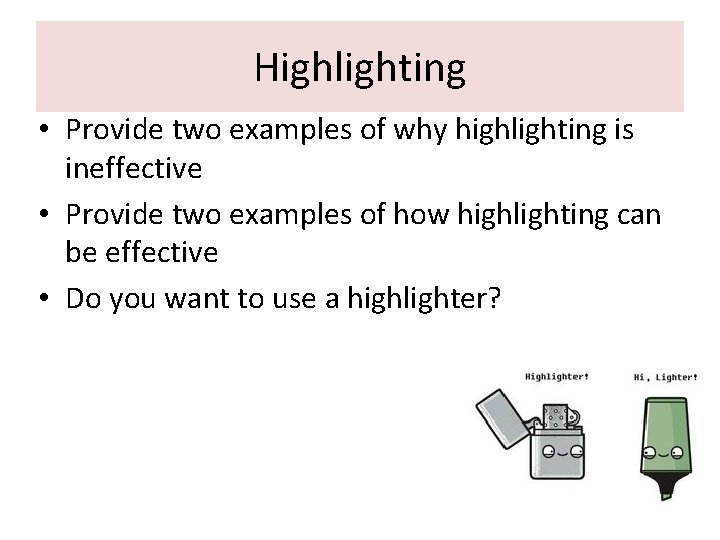 Highlighting

• Provide two examples of why highlighting is ineffective

• Provide two examples of how highlighting can be effective

• Do you want to use a highlighter?

Highlighter!

Hi, Lighter!